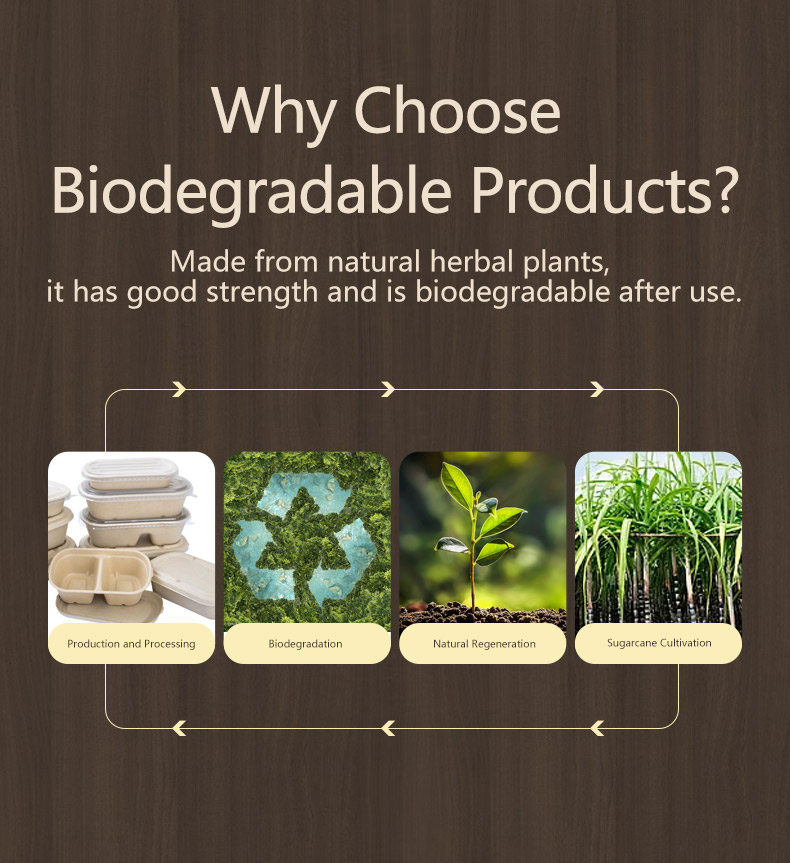 Why Choose Biodegradable Products?

Made from natural herbal plants, it has good strength and is biodegradable after use.

Production and Processing

Biodegradation

Natural Regeneration

Sugarcane Cultivation